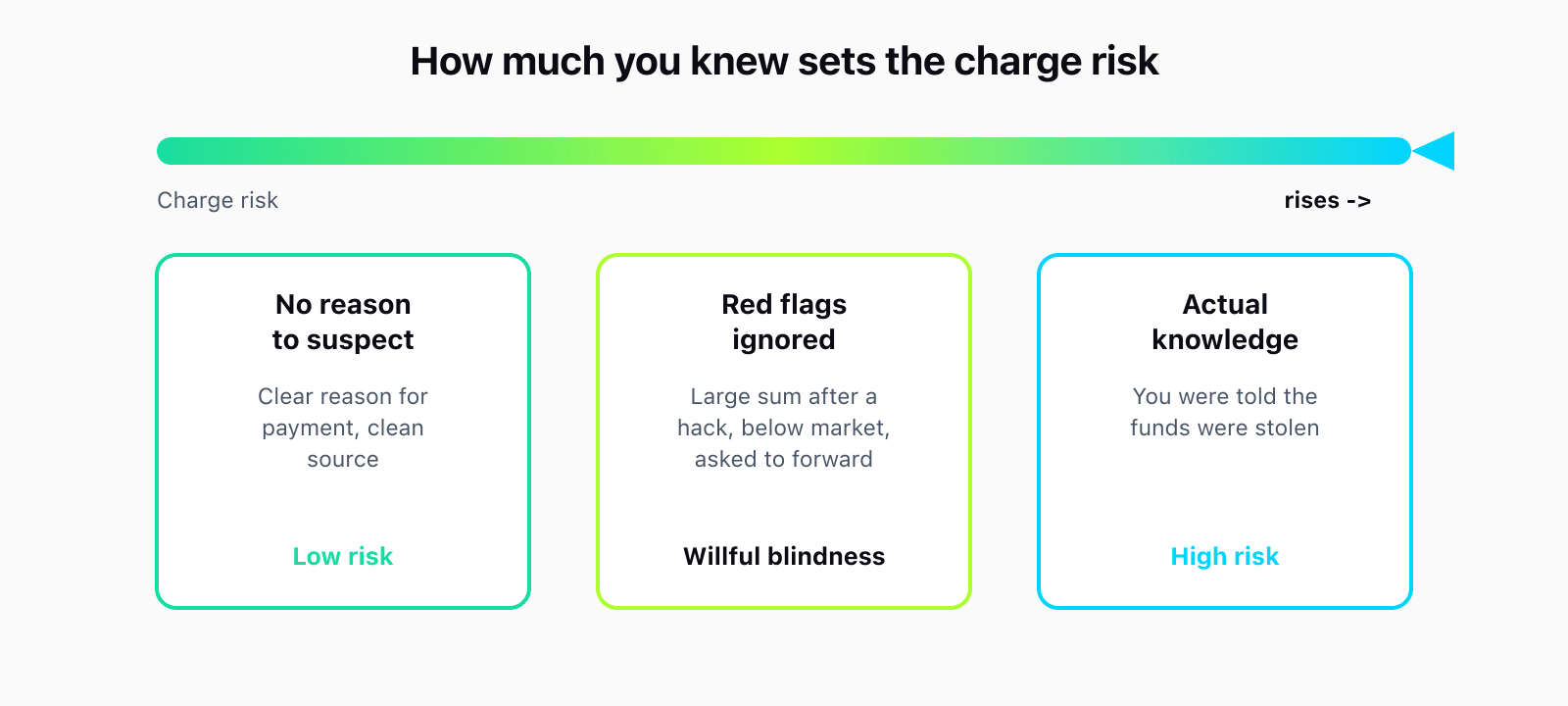 How much you knew sets the charge risk

Charge risk

rises ->

No reason to suspect

Clear reason for payment, clean source

Low risk

Red flags ignored

Large sum after a hack, below market, asked to forward

Willful blindness

Actual knowledge

You were told the funds were stolen

High risk